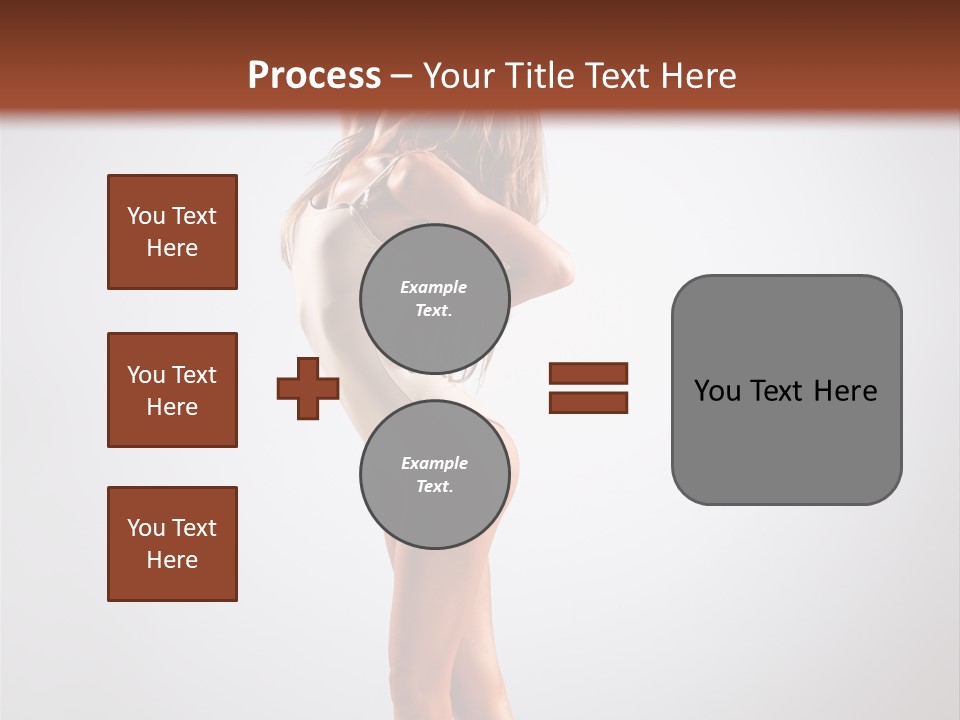 Process – Your Title Text Here

You Text Here

You Text Here

You Text Here

Example Text.

Example Text.

You Text Here